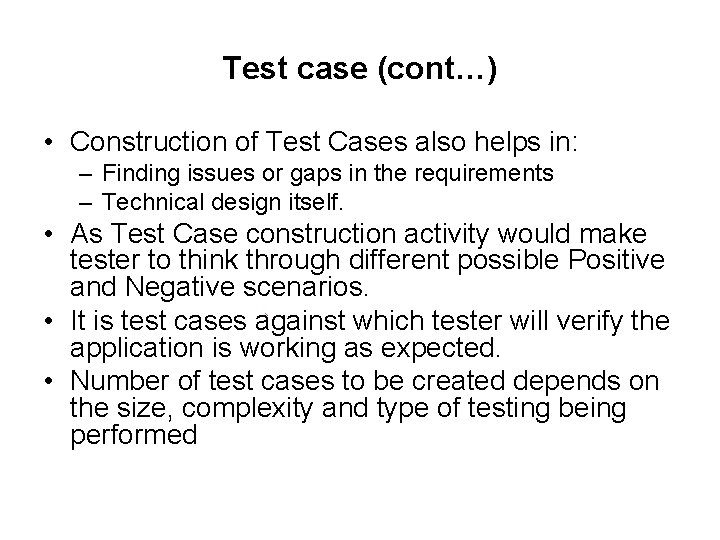 Test case (cont…)

• Construction of Test Cases also helps in:
– Finding issues or gaps in the requirements
– Technical design itself.
• As Test Case construction activity would make tester to think through different possible Positive and Negative scenarios.
• It is test cases against which tester will verify the application is working as expected.
• Number of test cases to be created depends on the size, complexity and type of testing being performed